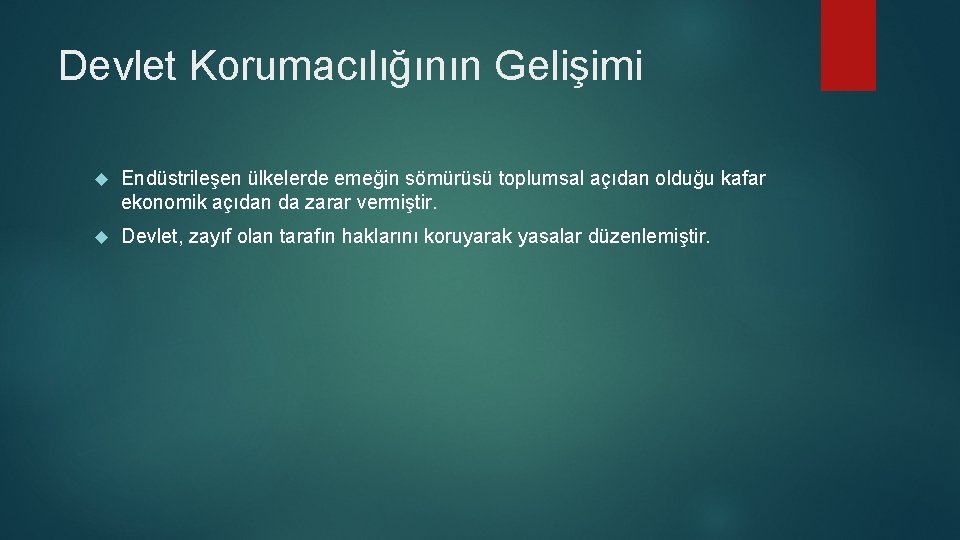 Devlet Korumacılığının Gelişimi

Endüstrileşen ülkelerde emeğin sömürüsü toplumsal açıdan olduğu kafar ekonomik açıdan da zarar vermiştir.

Devlet, zayıf olan tarafın haklarını koruyarak yasalar düzenlemiştir.